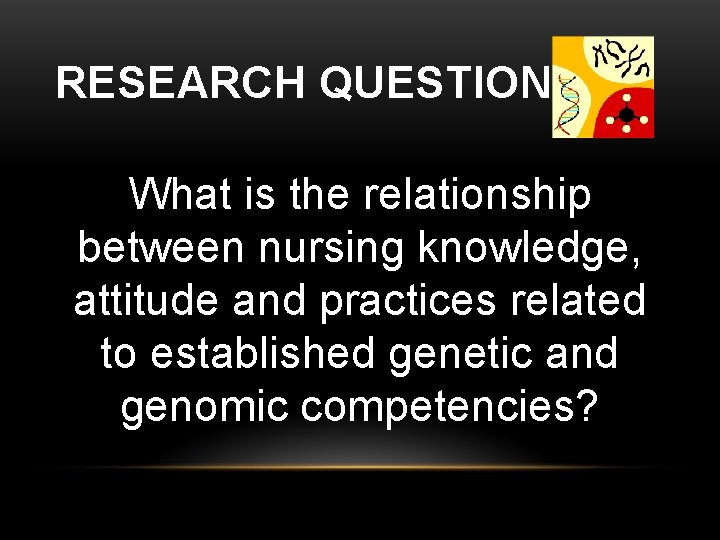 RESEARCH QUESTION

What is the relationship between nursing knowledge, attitude and practices related to established genetic and genomic competencies?